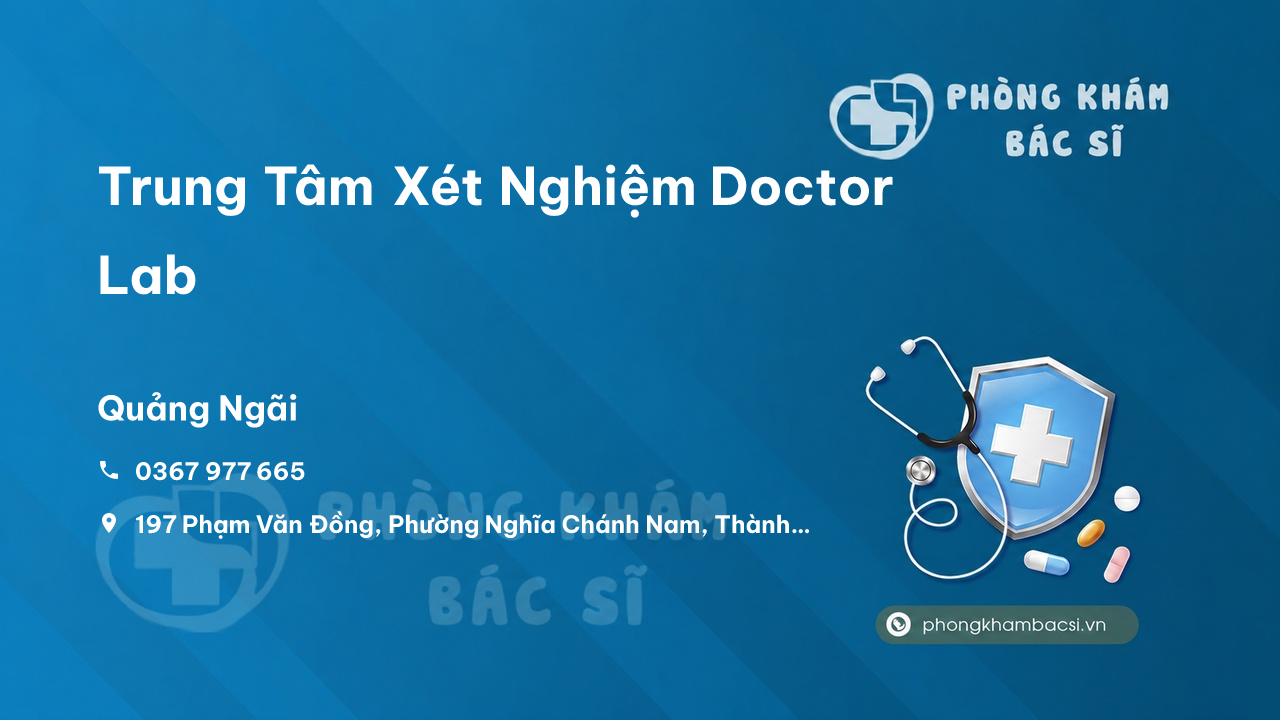 PHÒNG KHÁM BÁC SĨ

Trung Tâm Xét Nghiệm Doctor Lab

Quảng Ngãi

0367 977 665

197 Phạm Văn Đồng, Phường Nghĩa Chánh Nam, Thành...

PHÒNG KHÁM BÁC SĨ

phongkhambacsi.vn